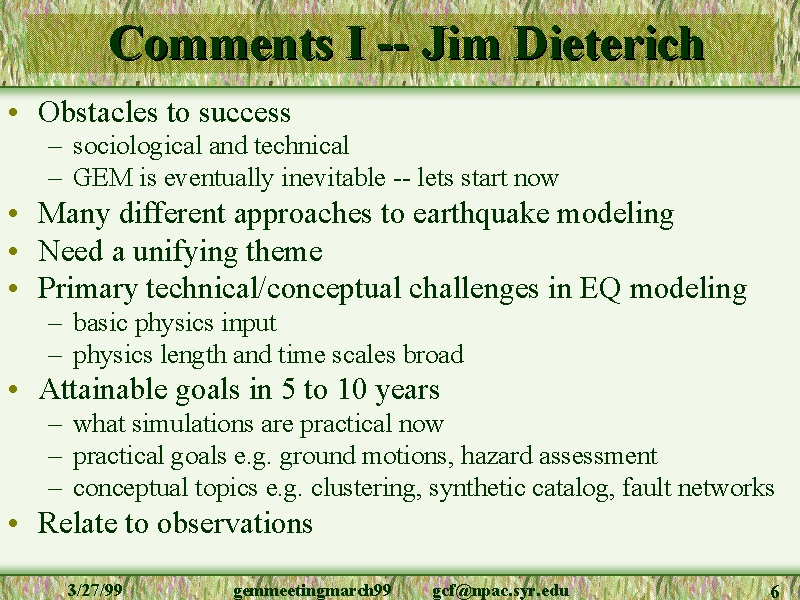 Comments I -- Jim Dieterich

• Obstacles to success
– sociological and technical
– GEM is eventually inevitable -- lets start now
• Many different approaches to earthquake modeling
• Need a unifying theme
• Primary technical/conceptual challenges in EQ modeling
– basic physics input
– physics length and time scales broad
• Attainable goals in 5 to 10 years
– what simulations are practical now
– practical goals e.g. ground motions, hazard assessment
– conceptual topics e.g. clustering, synthetic catalog, fault networks
• Relate to observations

3/27/99 gemmeetingmarch99 gcf@npac.syr.edu 6